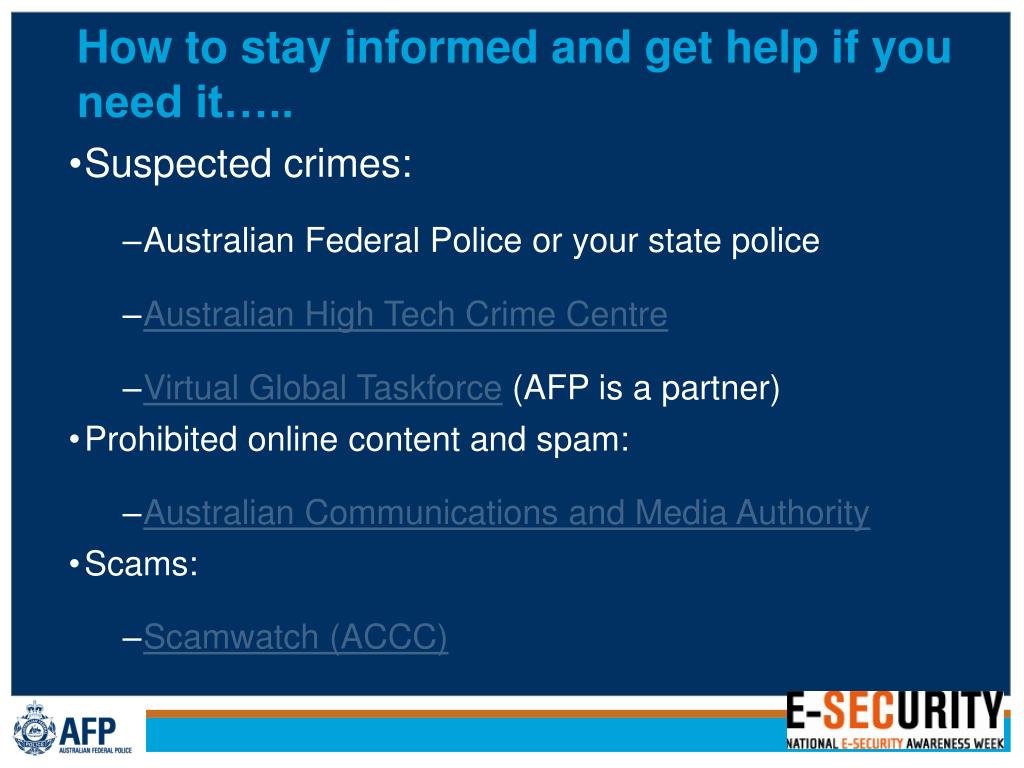 How to stay informed and get help if you need it…..

•Suspected crimes:

–Australian Federal Police or your state police

–Australian High Tech Crime Centre

–Virtual Global Taskforce (AFP is a partner)

•Prohibited online content and spam:

–Australian Communications and Media Authority

•Scams:

–Scamwatch (ACCC)

AFP
AUSTRALIAN FEDERAL POLICE

E-SECURITY
NATIONAL E-SECURITY AWARENESS WEEK